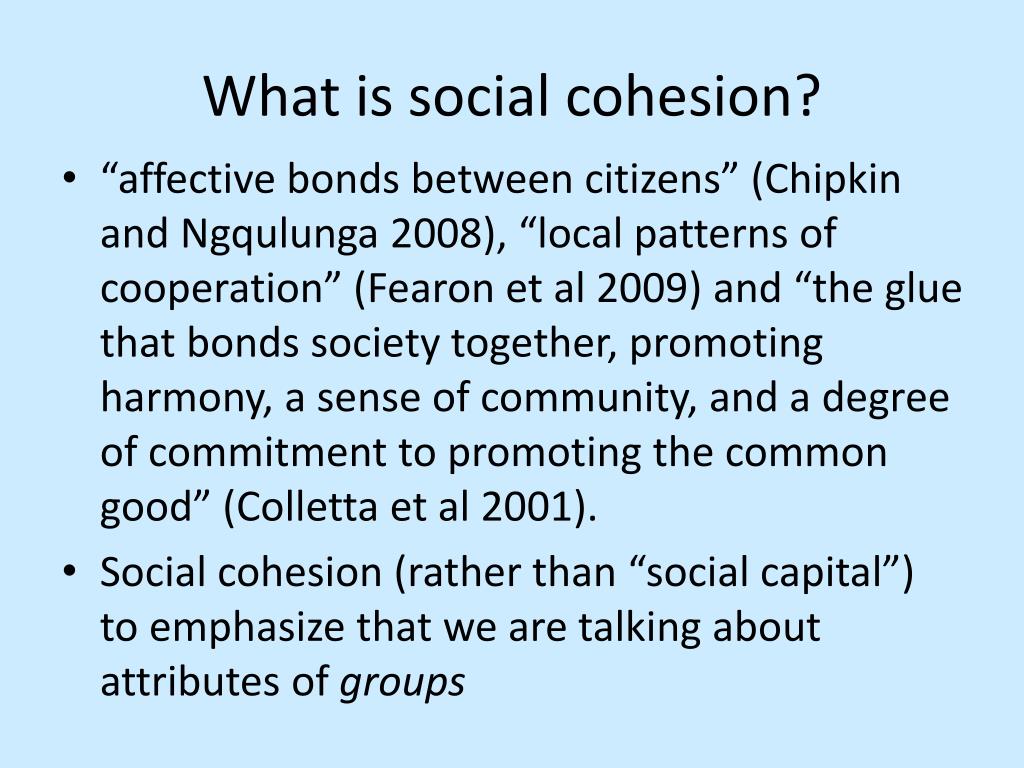 What is social cohesion?

• "affective bonds between citizens" (Chipkin and Ngqulunga 2008), "local patterns of cooperation" (Fearon et al 2009) and "the glue that bonds society together, promoting harmony, a sense of community, and a degree of commitment to promoting the common good" (Colletta et al 2001).
• Social cohesion (rather than "social capital") to emphasize that we are talking about attributes of groups